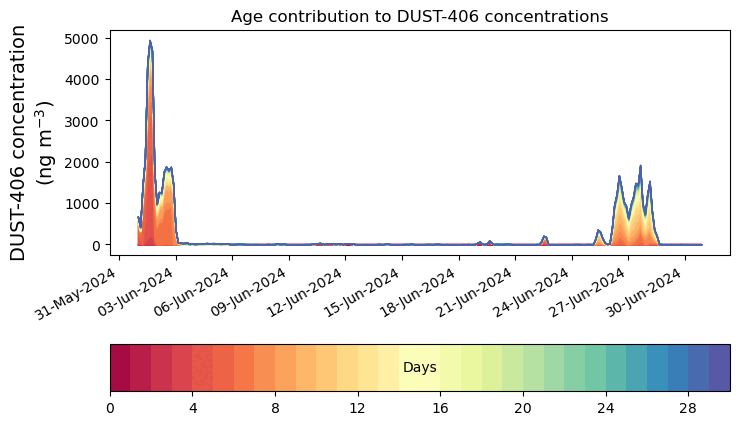 Age contribution to DUST-406 concentrations

DUST-406 concentration (ng m$^{-3}$)

5000
4000
3000
2000
1000
0

31-May-2024
03-Jun-2024
06-Jun-2024
09-Jun-2024
12-Jun-2024
15-Jun-2024
18-Jun-2024
21-Jun-2024
24-Jun-2024
27-Jun-2024
30-Jun-2024

Days

0
4
8
12
16
20
24
28